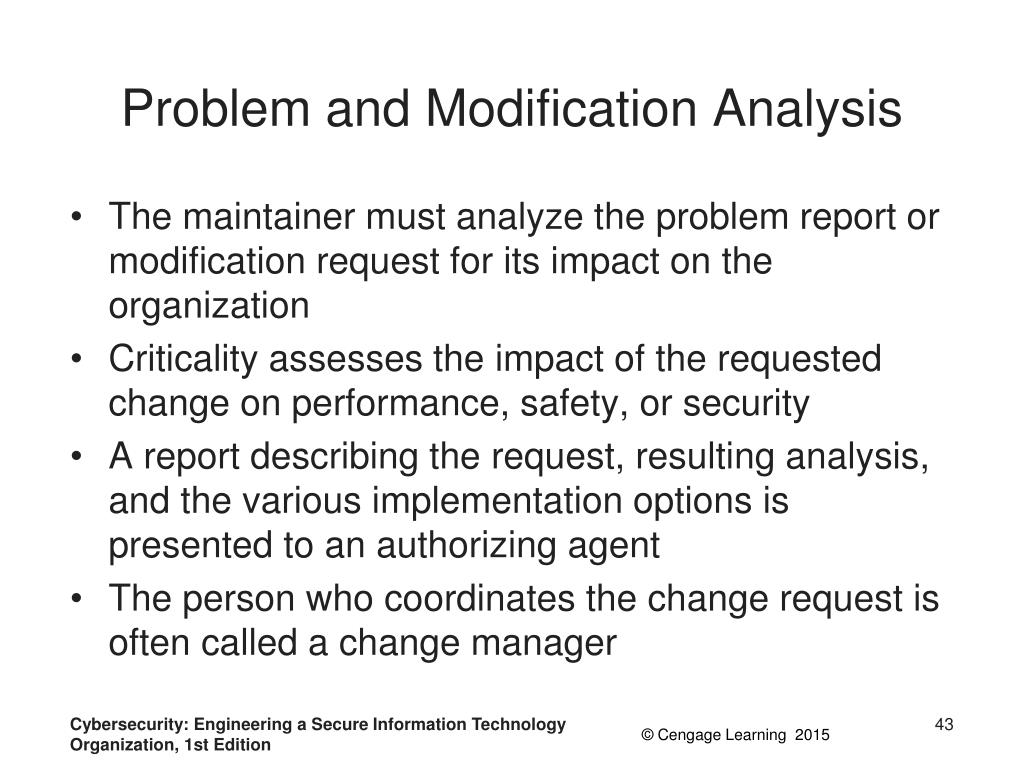 Problem and Modification Analysis

• The maintainer must analyze the problem report or modification request for its impact on the organization
• Criticality assesses the impact of the requested change on performance, safety, or security
• A report describing the request, resulting analysis, and the various implementation options is presented to an authorizing agent
• The person who coordinates the change request is often called a change manager

Cybersecurity: Engineering a Secure Information Technology Organization, 1st Edition

© Cengage Learning 2015

43